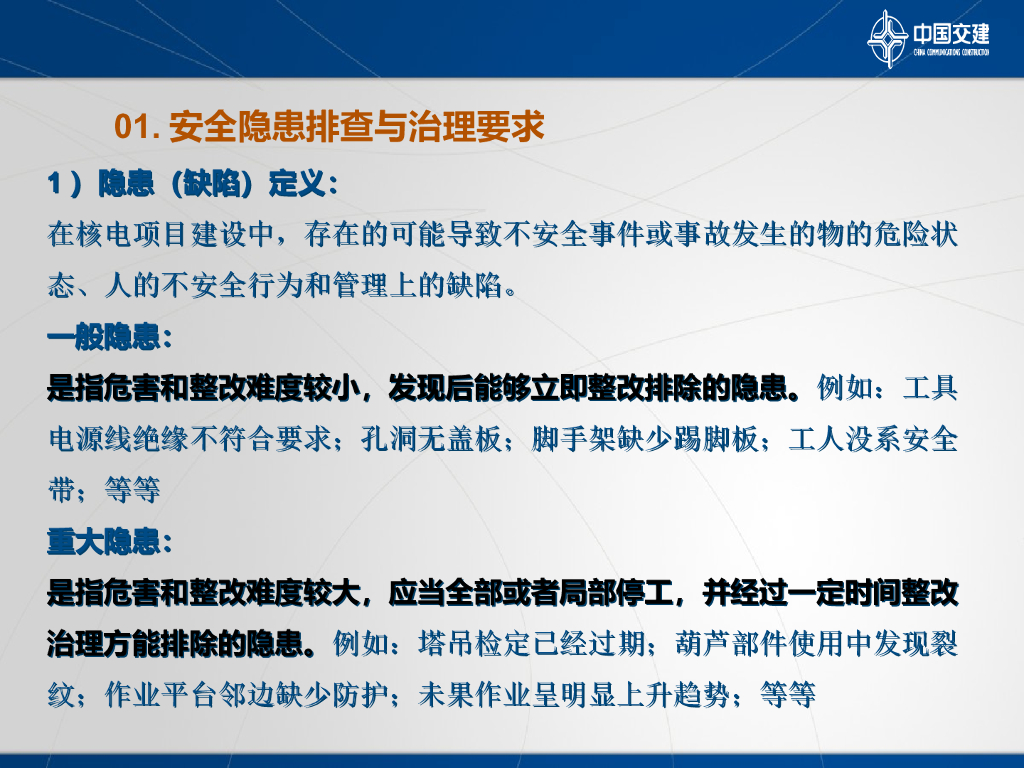 中国交建
CHINA COMMUNICATIONS CONSTRUCTION

01. 安全隐患排查与治理要求

1）隐患（缺陷）定义：

在核电项目建设中，存在的可能导致不安全事件或事故发生的物的危险状态、人的不安全行为和管理上的缺陷。

一般隐患：

是指危害和整改难度较小，发现后能够立即整改排除的隐患。例如：工具电源线绝缘不符合要求；孔洞无盖板；脚手架缺少踢脚板；工人没系安全带；等等

重大隐患：

是指危害和整改难度较大，应当全部或者局部停工，并经过一定时间整改治理方能排除的隐患。例如：塔吊检定已经过期；葫芦部件使用中发现裂纹；作业平台邻边缺少防护；未果作业呈明显上升趋势；等等